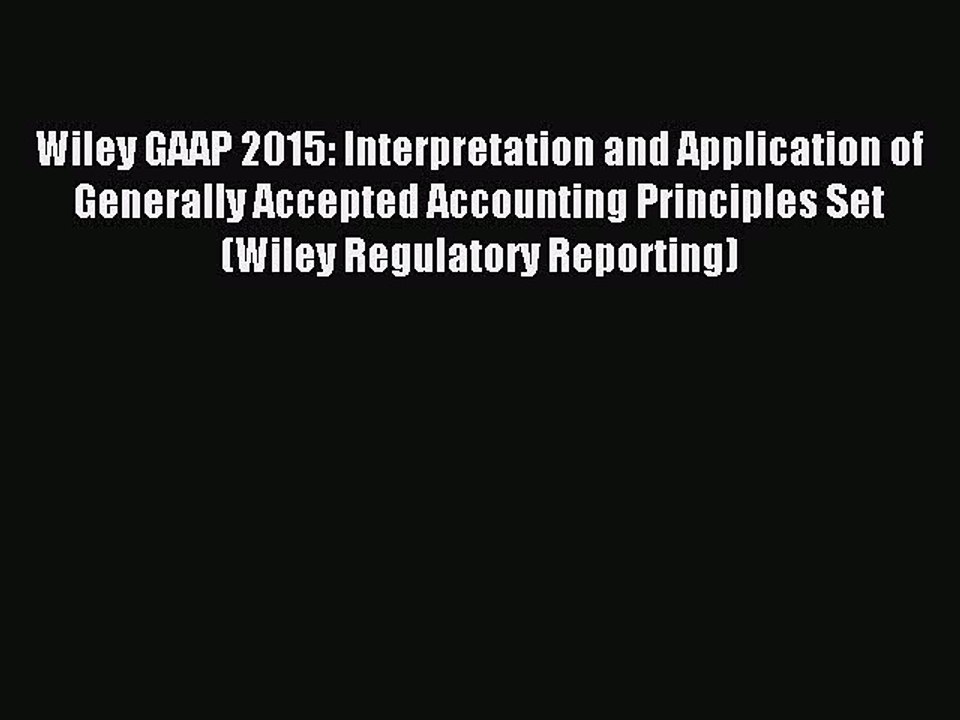 Wiley GAAP 2015: Interpretation and Application of Generally Accepted Accounting Principles Set (Wiley Regulatory Reporting)